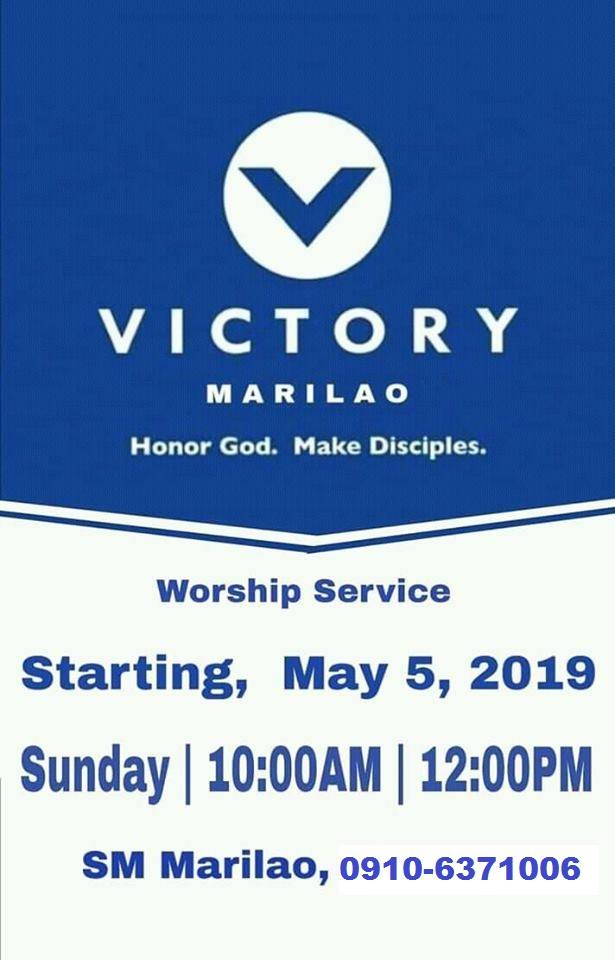 VICTORY
MARILAO
Honor God. Make Disciples.

Worship Service

Starting, May 5, 2019

Sunday | 10:00AM | 12:00PM

SM Marilao, 0910-6371006